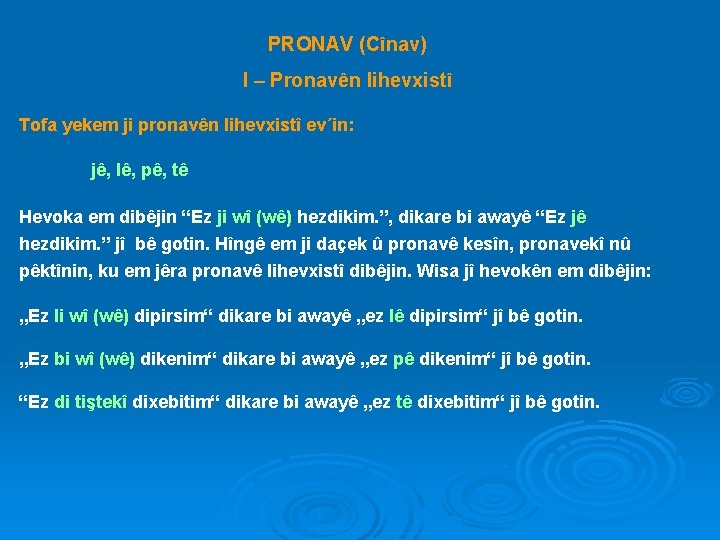 PRONAV (Cînav)

I – Pronavên lihevxistî

Tofa yekem ji pronavên lihevxistî ev´in:

jê, lê, pê, tê

Hevoka em dibêjin “Ez ji wî (wê) hezdikim.”, dikare bi awayê “Ez jê hezdikim.” jî bê gotin. Hîngê em ji daçek û pronavê kesîn, pronavekî nû pêktînin, ku em jêra pronavê lihevxistî dibêjin. Wisa jî hevokên em dibêjin:

„Ez li wî (wê) dipirsim“ dikare bi awayê „ez lê dipirsim“ jî bê gotin.

„Ez bi wî (wê) dikenim“ dikare bi awayê „ez pê dikenim“ jî bê gotin.

“Ez di tiştekî dixebitim“ dikare bi awayê „ez tê dixebitim“ jî bê gotin.